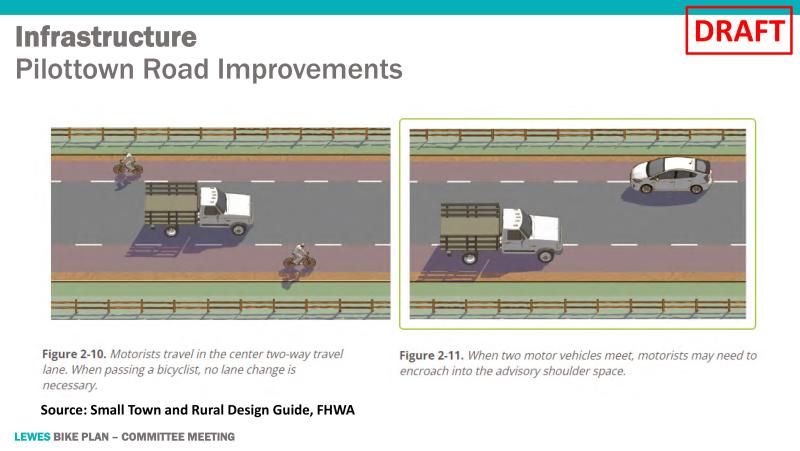 Infrastructure
Pilottown Road Improvements

DRAFT

Figure 2-10. Motorists travel in the center two-way travel lane. When passing a bicyclist, no lane change is necessary.

Figure 2-11. When two motor vehicles meet, motorists may need to encroach into the advisory shoulder space.

Source: Small Town and Rural Design Guide, FHWA

LEWES BIKE PLAN – COMMITTEE MEETING